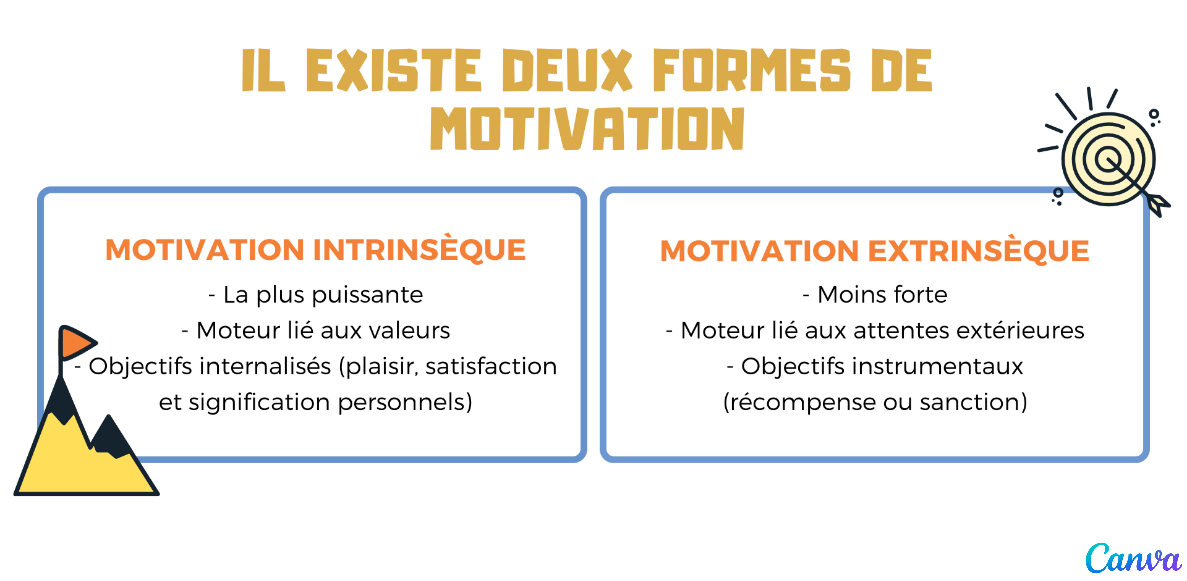 IL EXISTE DEUX FORMES DE MOTIVATION

MOTIVATION INTRINSÈQUE

- La plus puissante
- Moteur lié aux valeurs
- Objectifs internalisés (plaisir, satisfaction et signification personnels)

MOTIVATION EXTRINSÈQUE

- Moins forte
- Moteur lié aux attentes extérieures
- Objectifs instrumentaux (récompense ou sanction)

Canva